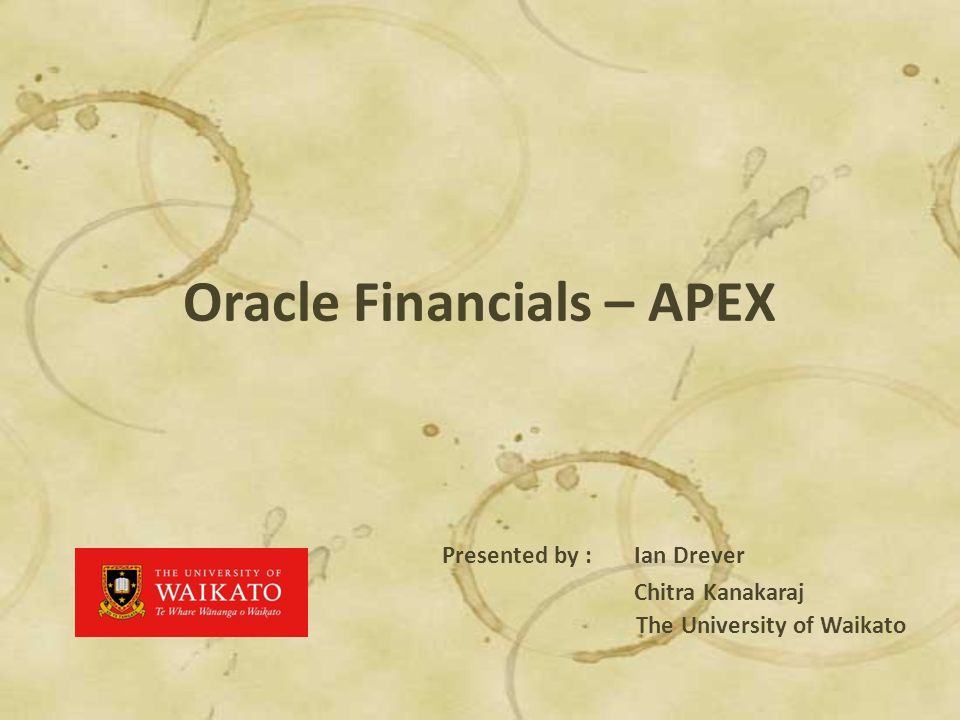 Oracle Financials – APEX

THE UNIVERSITY OF
WAIKATO
Te Whare Wānanga o Waikato

Presented by : Ian Drever
Chitra Kanakaraj
The University of Waikato